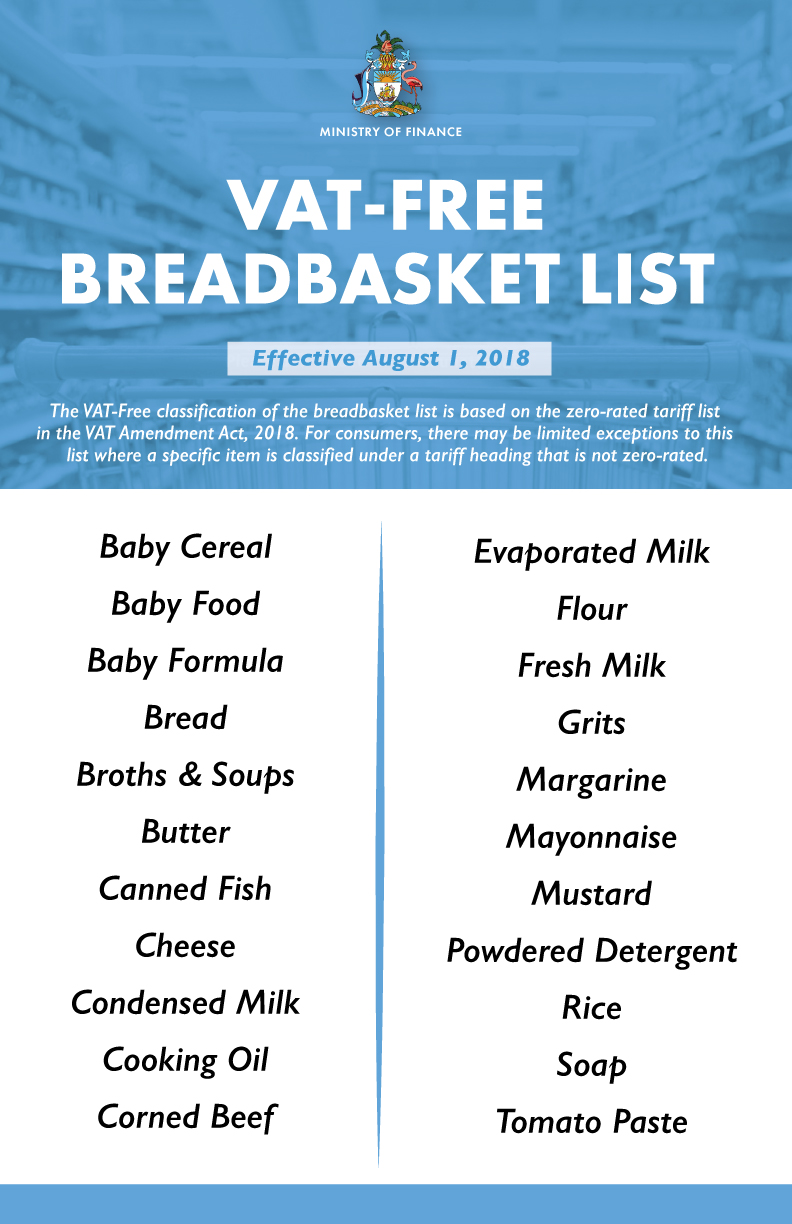 MINISTRY OF FINANCE

VAT-FREE BREADBASKET LIST

Effective August 1, 2018

The VAT-Free classification of the breadbasket list is based on the zero-rated tariff list in the VAT Amendment Act, 2018. For consumers, there may be limited exceptions to this list where a specific item is classified under a tariff heading that is not zero-rated.

Baby Cereal
Baby Food
Baby Formula
Bread
Broths & Soups
Butter
Canned Fish
Cheese
Condensed Milk
Cooking Oil
Corned Beef

Evaporated Milk
Flour
Fresh Milk
Grits
Margarine
Mayonnaise
Mustard
Powdered Detergent
Rice
Soap
Tomato Paste